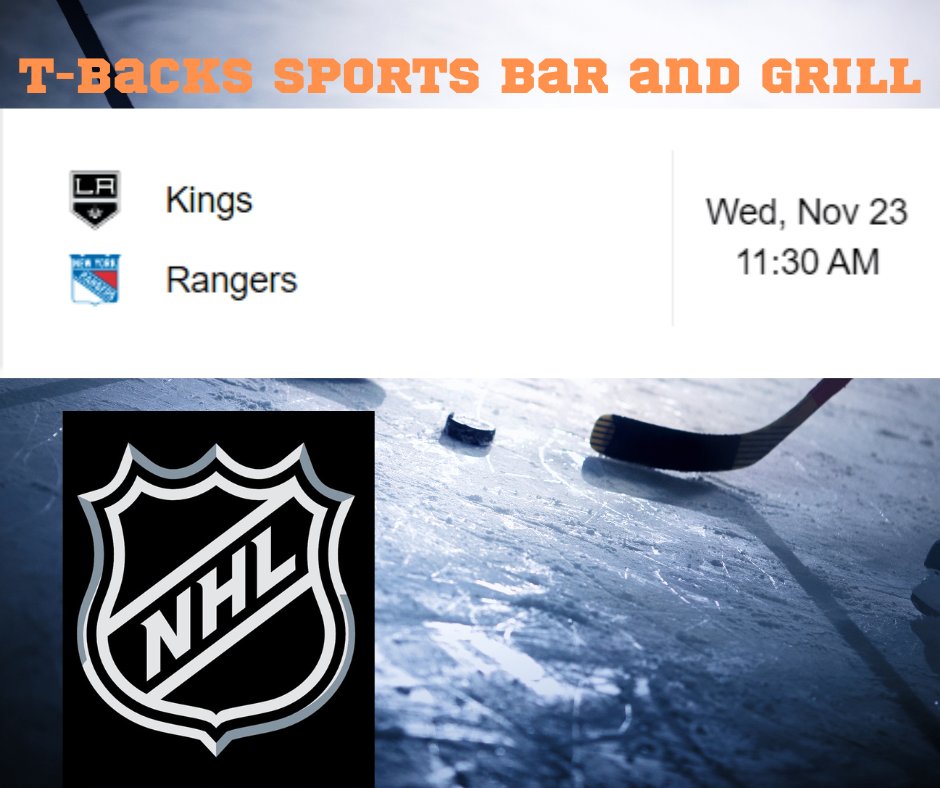 T-BACKS SPORTS BAR AND GRILL

LA Kings

NEW YORK RANGERS Rangers

Wed, Nov 23
11:30 AM

NHL